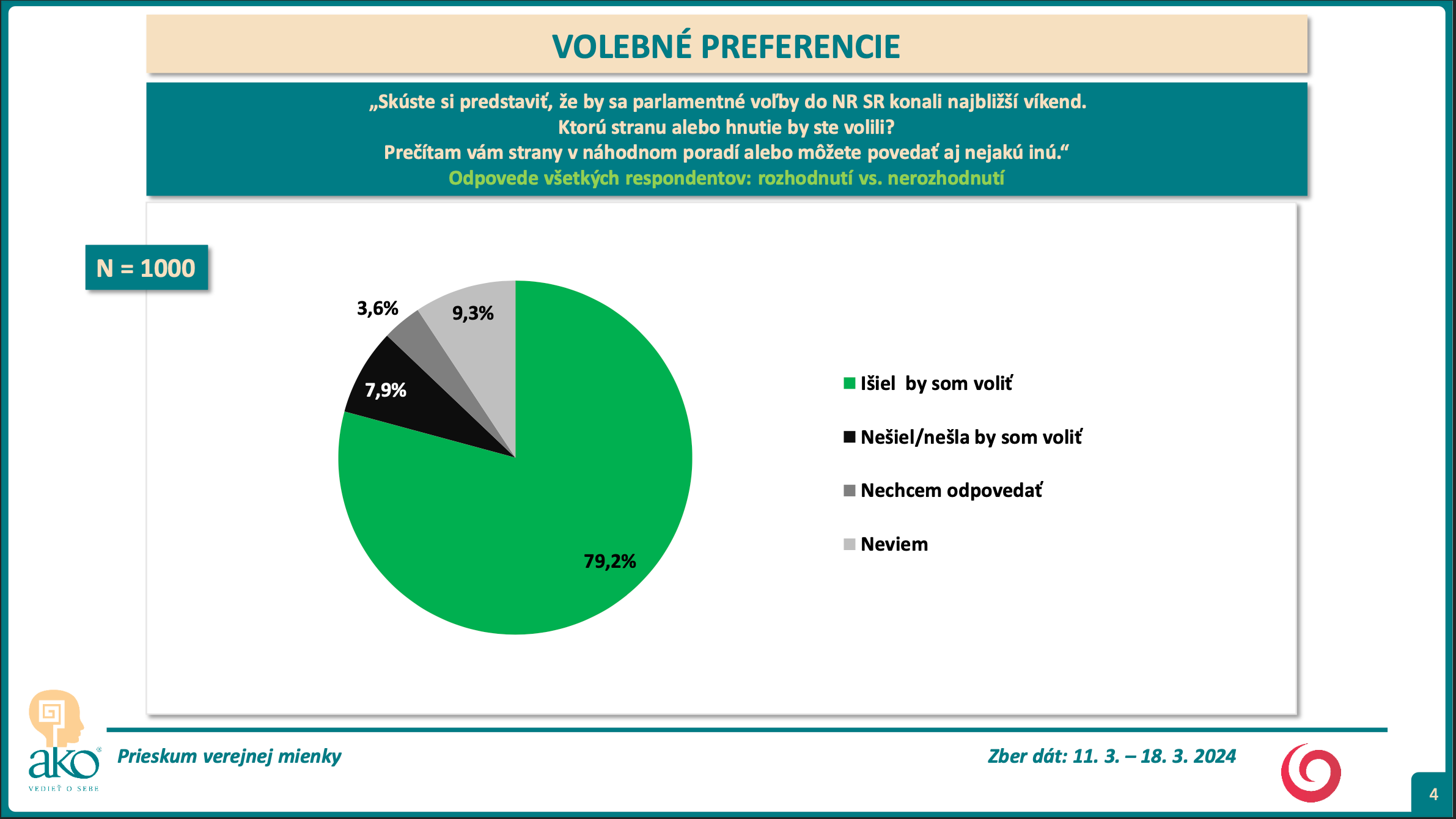 VOLEBNÉ PREFERENCIE

„Skúste si predstaviť, že by sa parlamentné voľby do NR SR konali najbližší víkend. Ktorú stranu alebo hnutie by ste volili? Prečítam vám strany v náhodnom poradí alebo môžete povedať aj nejakú inú.“

Odpovede všetkých respondentov: rozhodnutí vs. nerozhodnutí

N = 1000

3,6%

9,3%

7,9%

79,2%

Išiel by som voliť

Nešiel/nešla by som voliť

Nechcem odpovedať

Neviem

ako

VEDIEŤ O SEBE

Prieskum verejnej mienky

Zber dát: 11. 3. – 18. 3. 2024

4